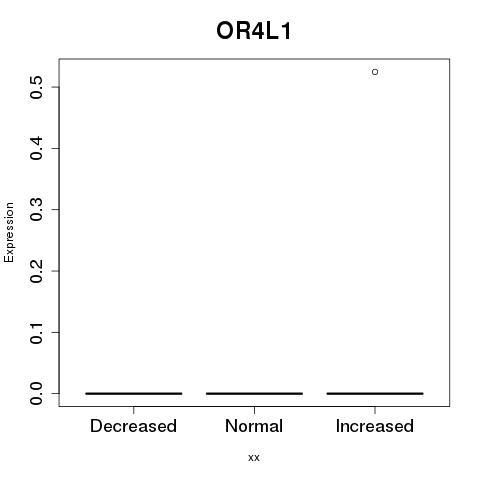 OR4L1

Expression

0.5
0.4
0.3
0.2
0.1
0.0

Decreased
Normal
Increased

xx